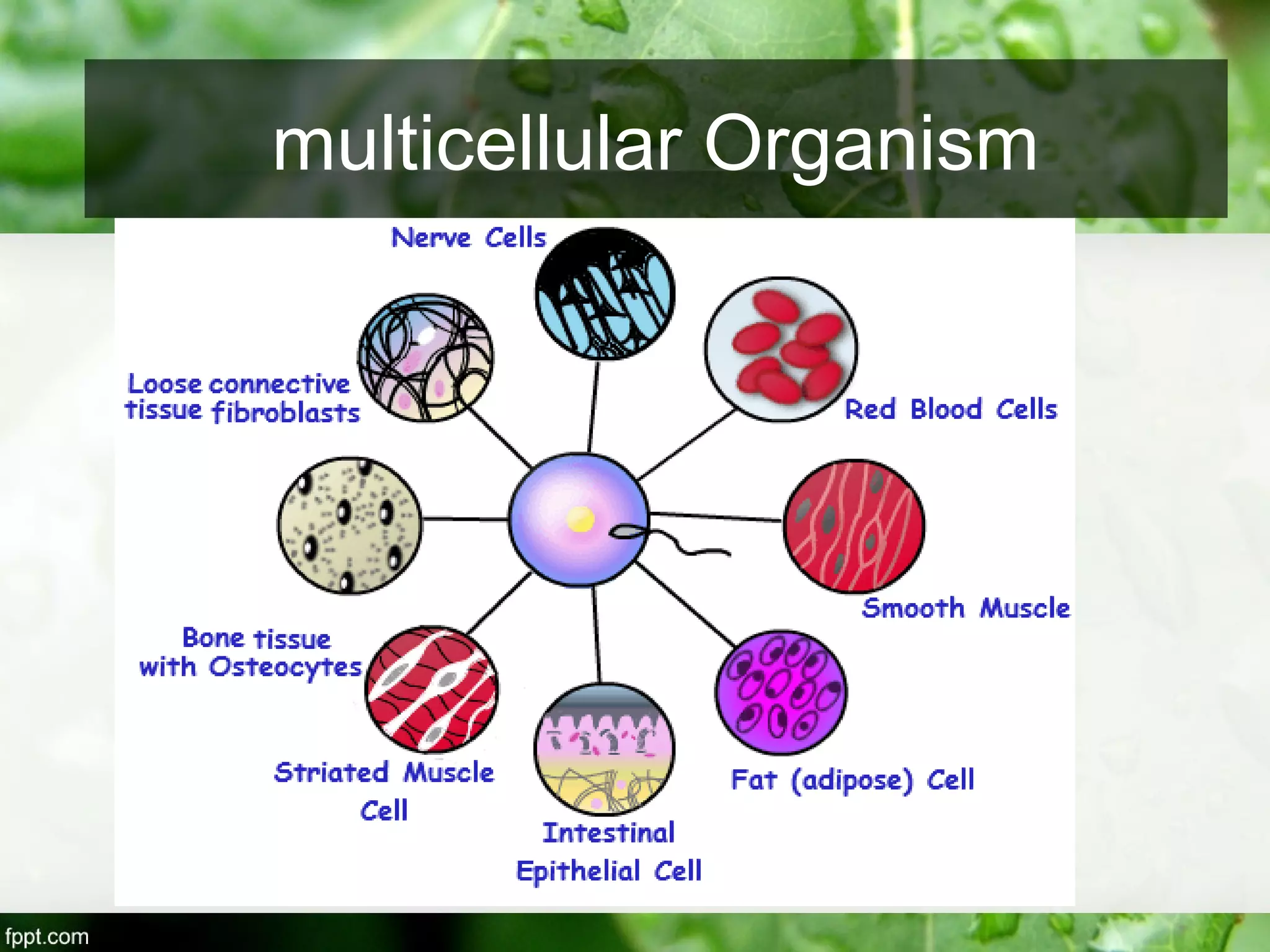 multicellular Organism

Nerve Cells

Loose connective tissue fibroblasts

Red Blood Cells

Smooth Muscle

Bone tissue with Osteocytes

Striated Muscle Cell

Intestinal Epithelial Cell

Fat (adipose) Cell

fppt.com